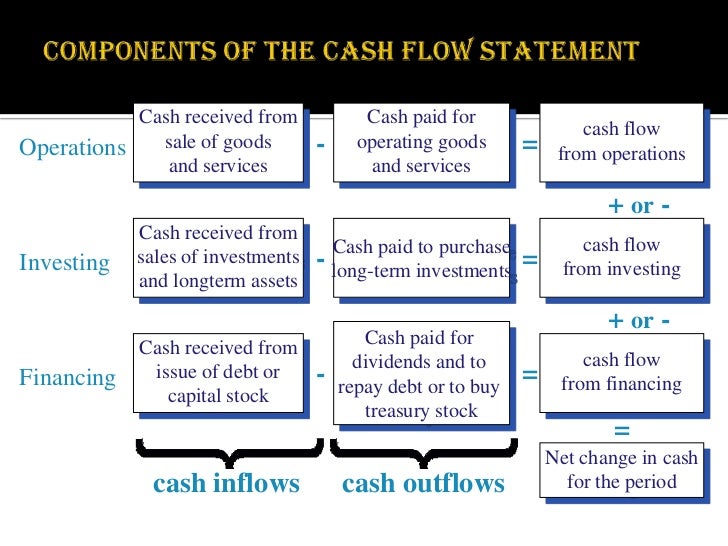 COMPONENTS OF THE CASH FLOW STATEMENT

Operations
Cash received from sale of goods and services
-
Cash paid for operating goods and services
=
cash flow from operations

+ or -

Investing
Cash received from sales of investments and longterm assets
-
Cash paid to purchase long-term investments
=
cash flow from investing

+ or -

Financing
Cash received from issue of debt or capital stock
-
Cash paid for dividends and to repay debt or to buy treasury stock
=
cash flow from financing

=

Net change in cash for the period

cash inflows

cash outflows